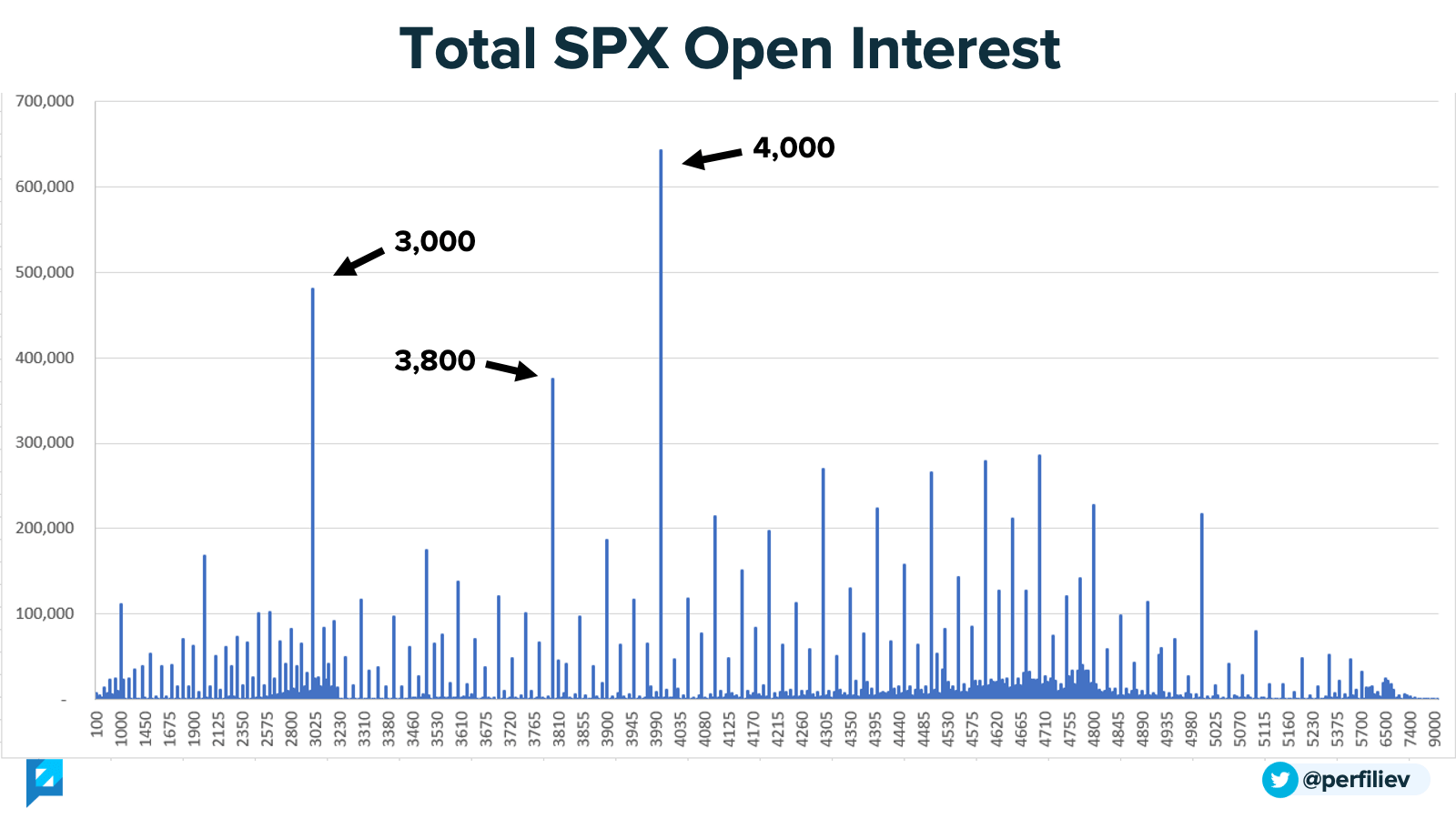 Total SPX Open Interest

700,000
600,000
500,000
400,000
300,000
200,000
100,000
-

4,000
3,000
3,800

100
1000
1450
1675
1900
2125
2350
2575
2800
3025
3230
3310
3380
3460
3530
3610
3675
3720
3765
3810
3855
3900
3945
3990
4035
4080
4125
4170
4215
4260
4305
4350
4395
4440
4485
4530
4575
4620
4665
4710
4755
4800
4845
4890
4935
4980
5025
5070
5115
5160
5230
5375
5700
6500
7400
9000

@perfiliev